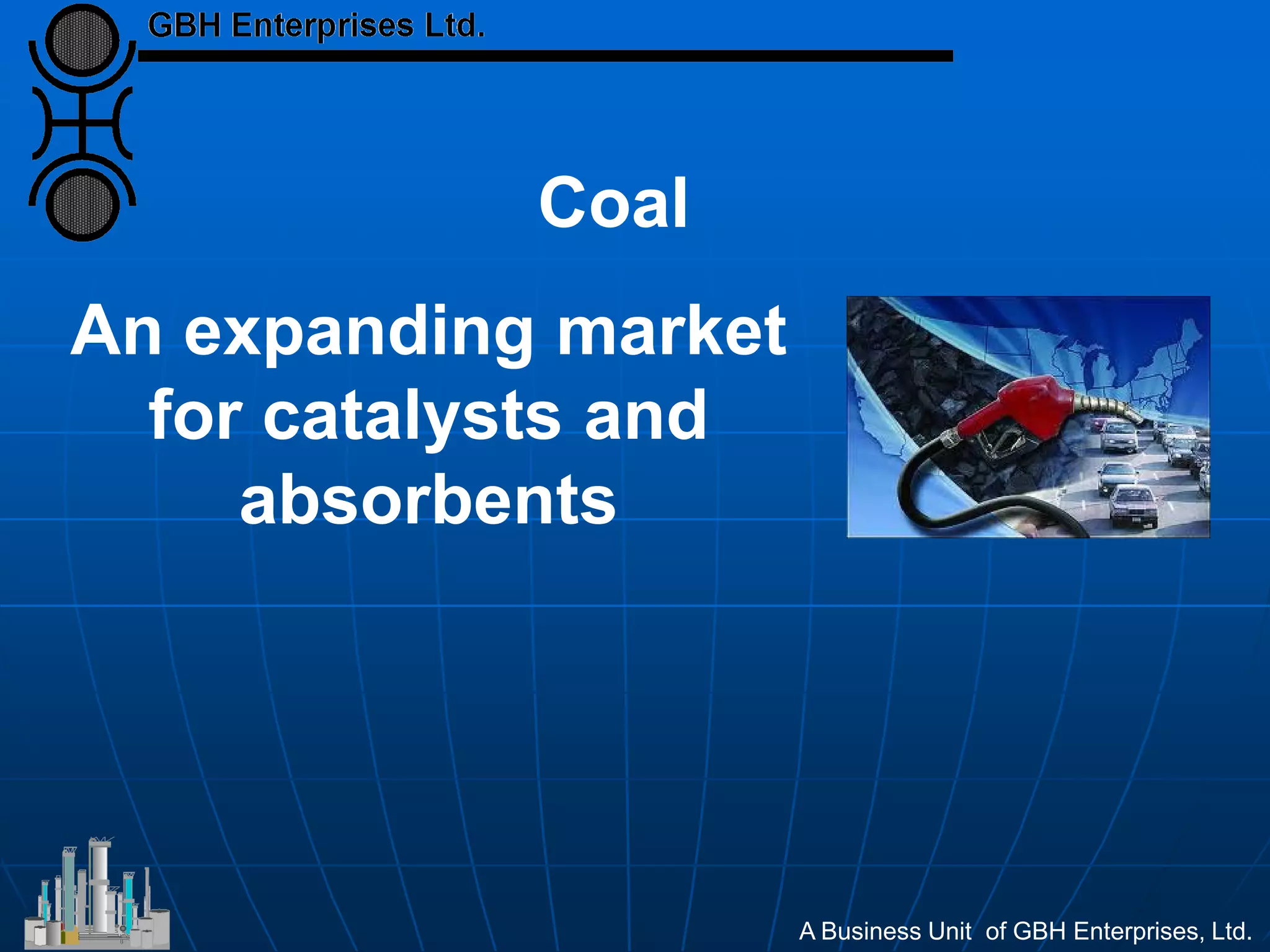 GBH Enterprises Ltd.

Coal

An expanding market for catalysts and absorbents

A Business Unit of GBH Enterprises, Ltd.